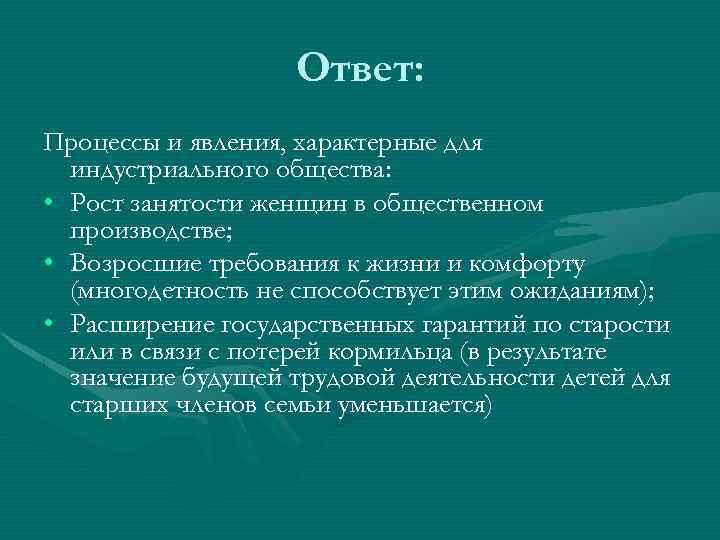 Ответ:

Процессы и явления, характерные для индустриального общества:

• Рост занятости женщин в общественном производстве;
• Возросшие требования к жизни и комфорту (многодетность не способствует этим ожиданиям);
• Расширение государственных гарантий по старости или в связи с потерей кормильца (в результате значение будущей трудовой деятельности детей для старших членов семьи уменьшается)